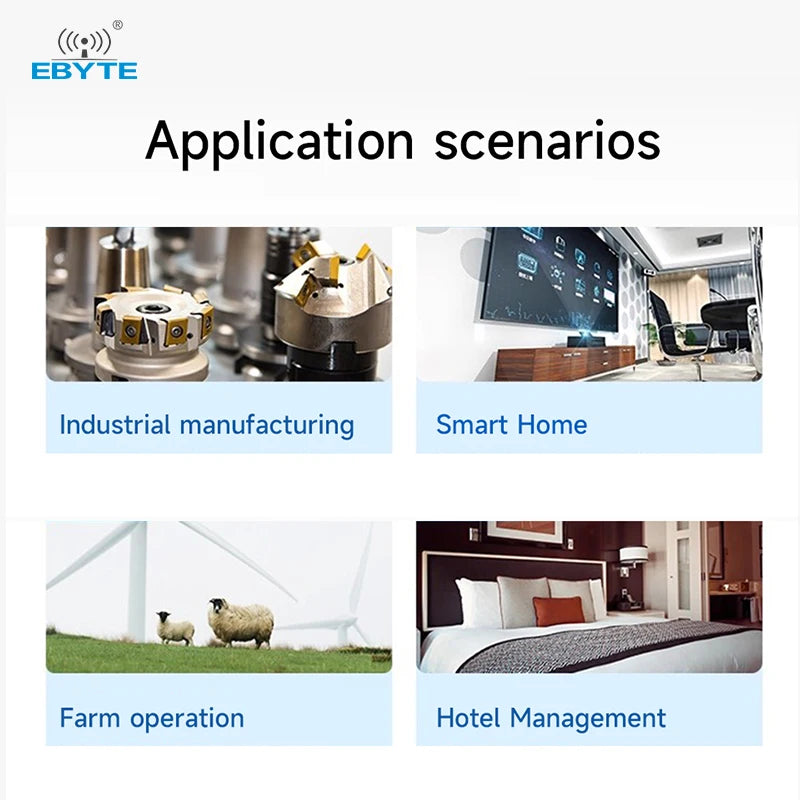 EBYTE ®

Application scenarios

Industrial manufacturing

Smart Home

Farm operation

Hotel Management